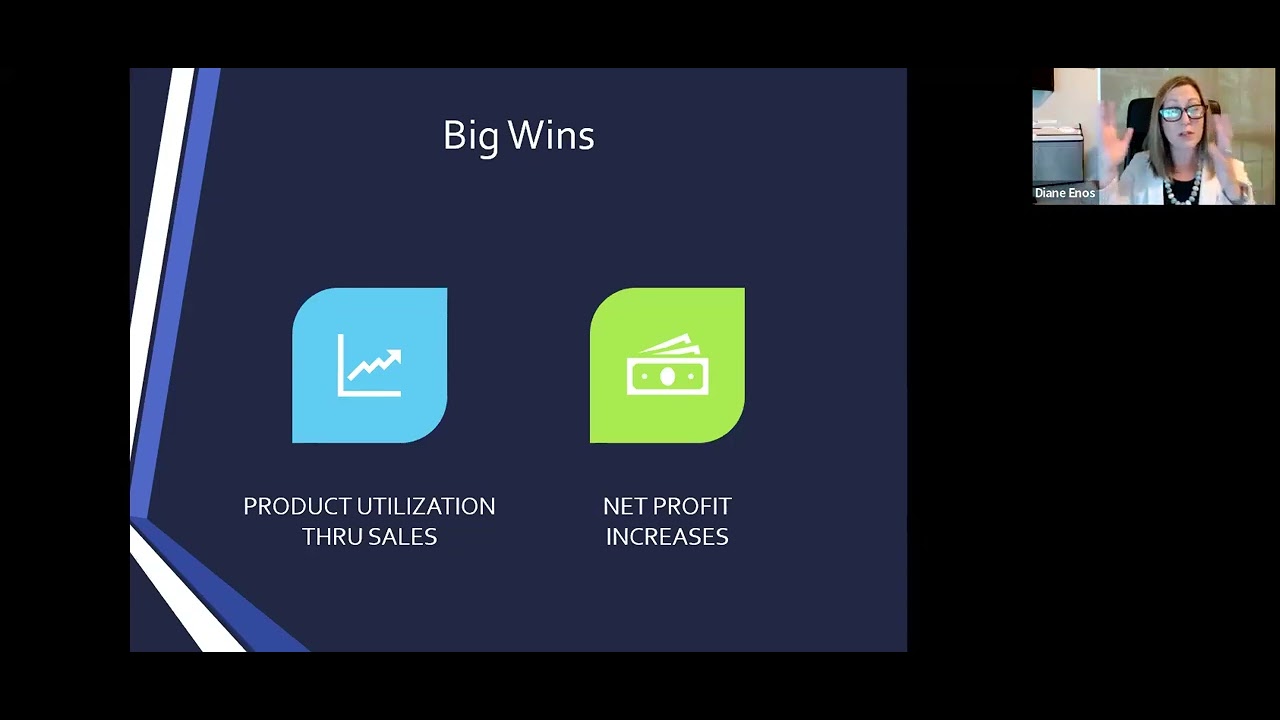 Big Wins

PRODUCT UTILIZATION THRU SALES

NET PROFIT INCREASES

Diane Enos